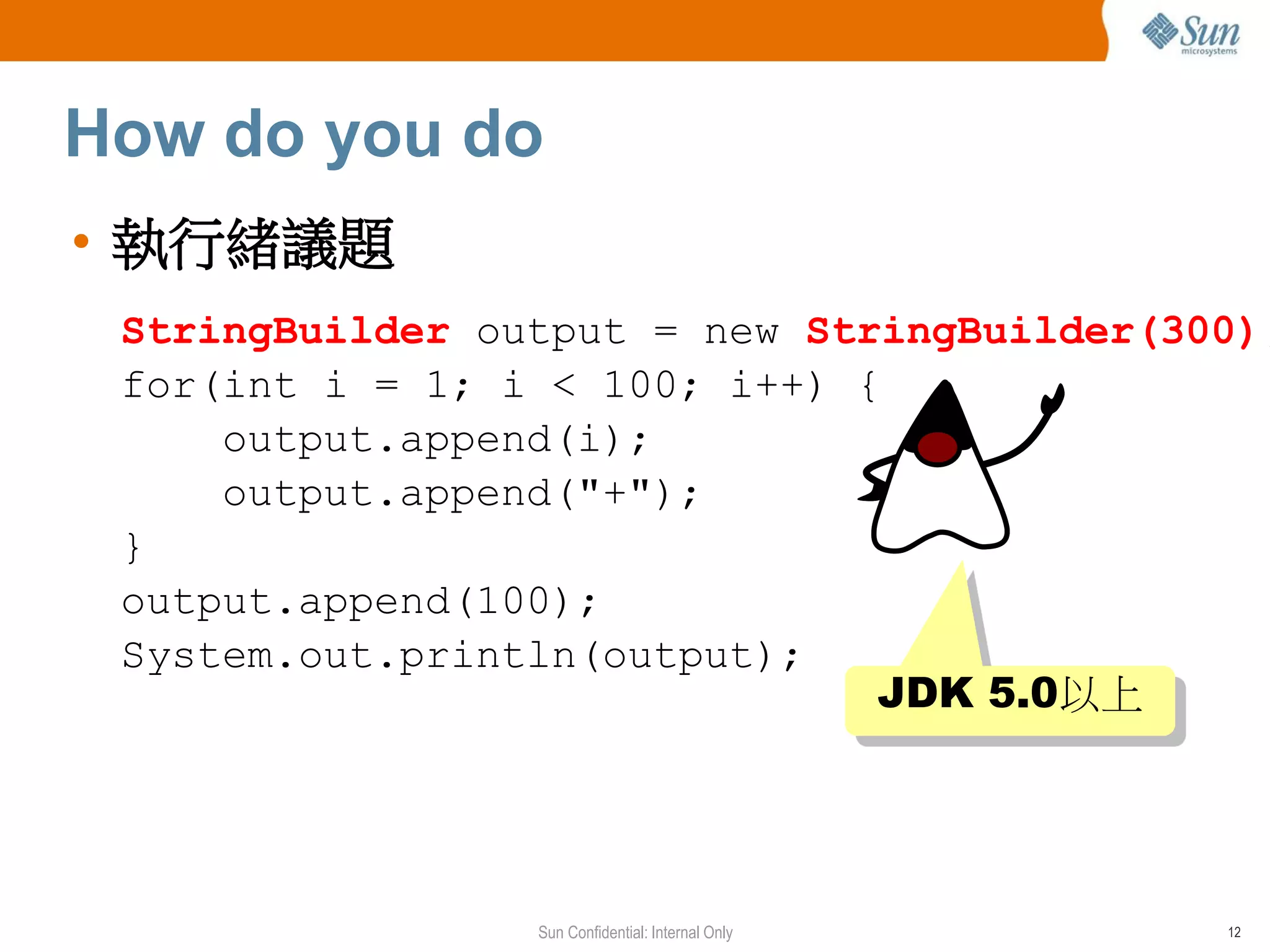 Sun microsystems

How do you do

• 執行緒議題

StringBuilder output = new StringBuilder(300)
for(int i = 1; i < 100; i++) {
    output.append(i);
    output.append("+");
}
output.append(100);
System.out.println(output);

JDK 5.0以上

Sun Confidential: Internal Only

12